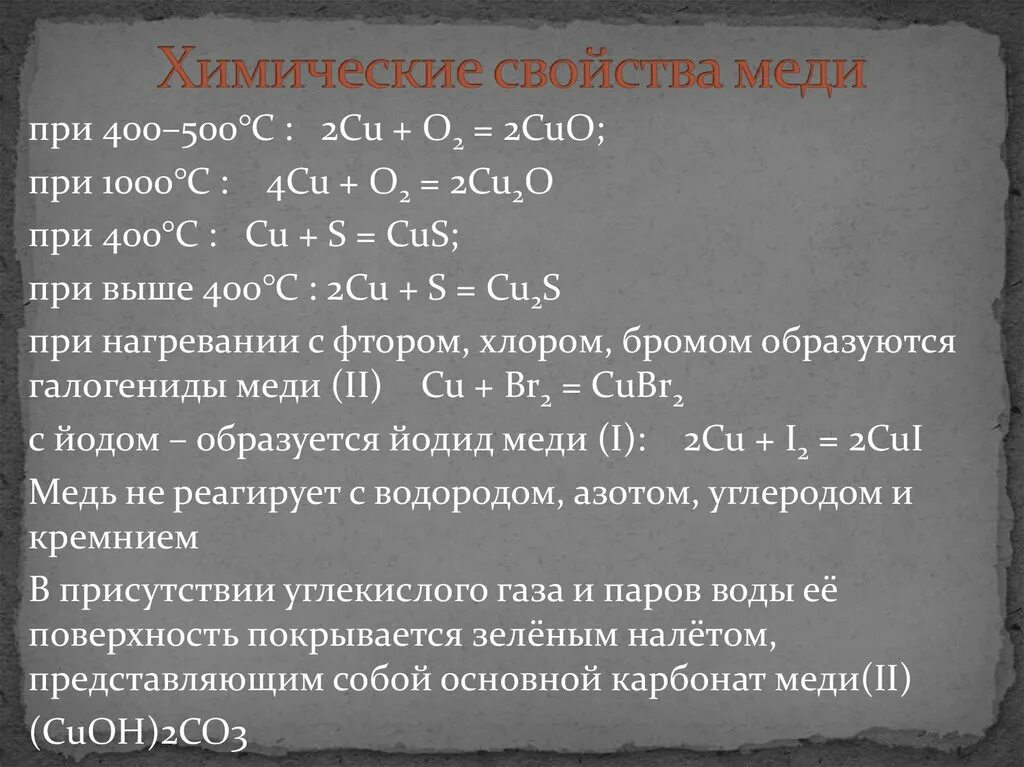 Химические свойства меди

при 400–500°C : $2Cu + O_2 = 2CuO$;

при 1000°C : $4Cu + O_2 = 2Cu_2O$

при 400°C : $Cu + S = CuS$;

при выше 400°C : $2Cu + S = Cu_2S$

при нагревании с фтором, хлором, бромом образуются галогениды меди (II) $Cu + Br_2 = CuBr_2$

с йодом – образуется йодид меди (I): $2Cu + I_2 = 2CuI$

Медь не реагирует с водородом, азотом, углеродом и кремнием

В присутствии углекислого газа и паров воды её поверхность покрывается зелёным налётом, представляющим собой основной карбонат меди(II) (CuOH)2CO3